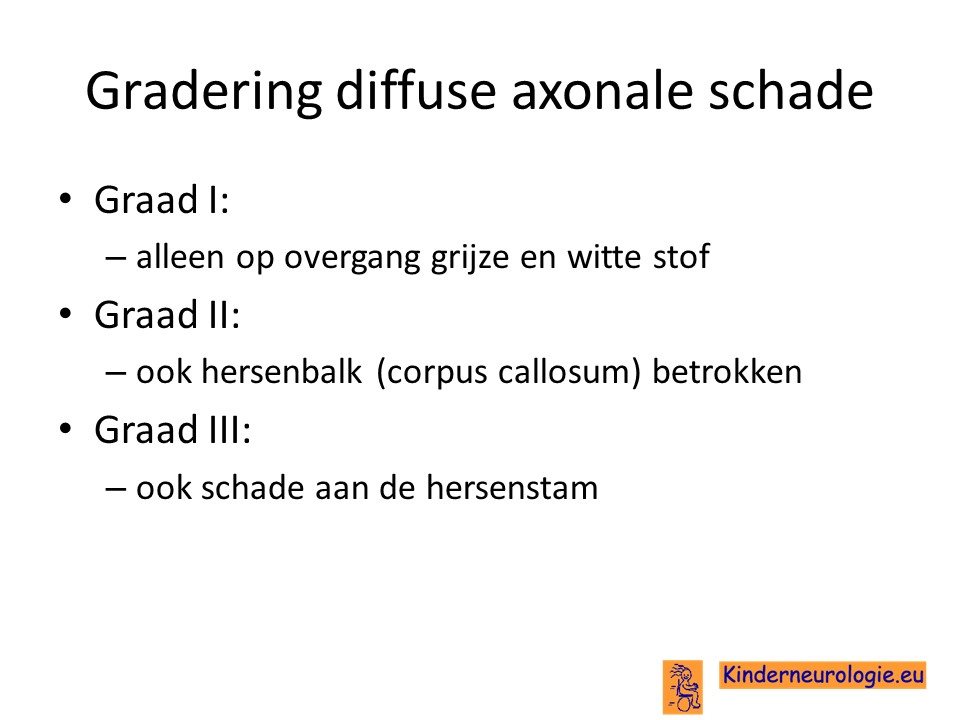 Gradering diffuse axonale schade

• Graad I:
– alleen op overgang grijze en witte stof
• Graad II:
– ook hersenbalk (corpus callosum) betrokken
• Graad III:
– ook schade aan de hersenstam

Kinderneurologie.eu